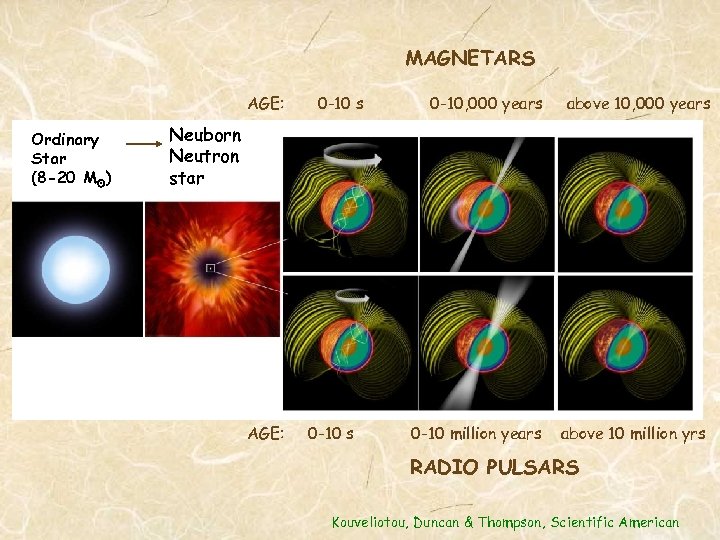 MAGNETARS

AGE: 0-10 s 0-10,000 years above 10,000 years

Ordinary Star (8-20 $M_\odot$)

Neuborn Neutron star

AGE: 0-10 s 0-10 million years above 10 million yrs

RADIO PULSARS

Kouveliotou, Duncan & Thompson, Scientific American